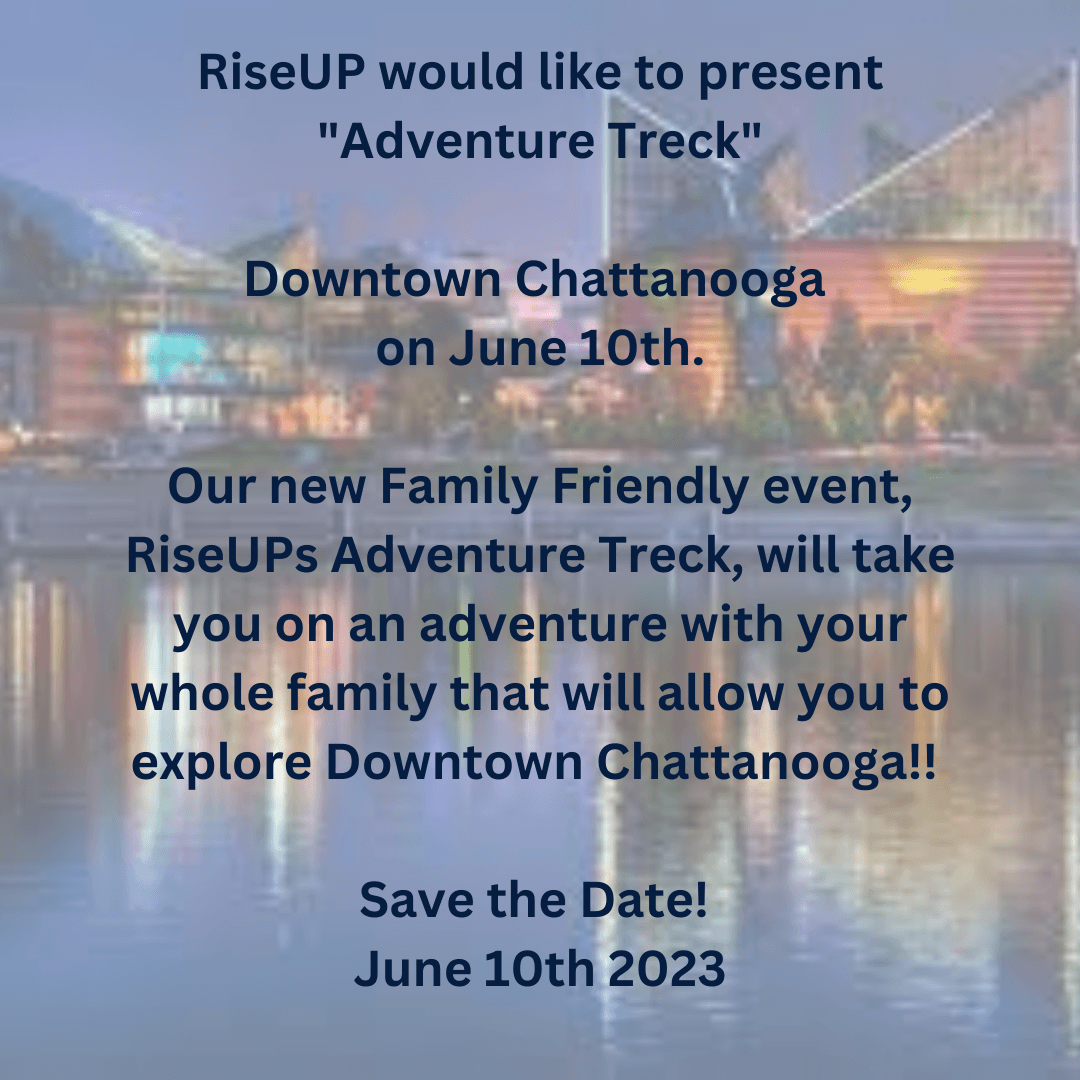 RiseUP would like to present "Adventure Treck"

Downtown Chattanooga on June 10th.

Our new Family Friendly event, RiseUPs Adventure Treck, will take you on an adventure with your whole family that will allow you to explore Downtown Chattanooga!!

Save the Date! June 10th 2023